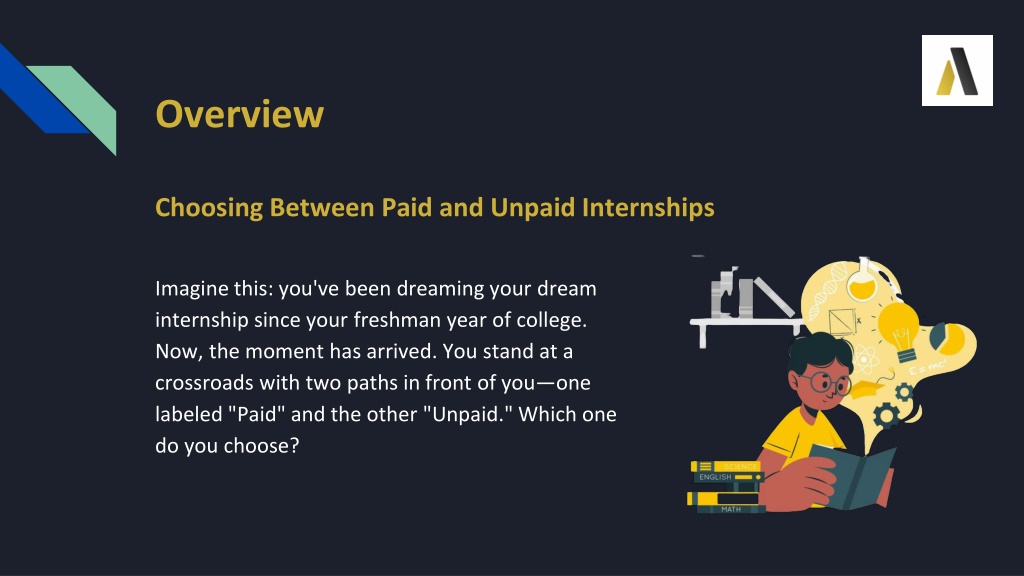 Overview

Choosing Between Paid and Unpaid Internships

Imagine this: you've been dreaming your dream internship since your freshman year of college. Now, the moment has arrived. You stand at a crossroads with two paths in front of you—one labeled "Paid" and the other "Unpaid." Which one do you choose?

SCIENCE
ENGLISH
MATH
$E=mc^2$